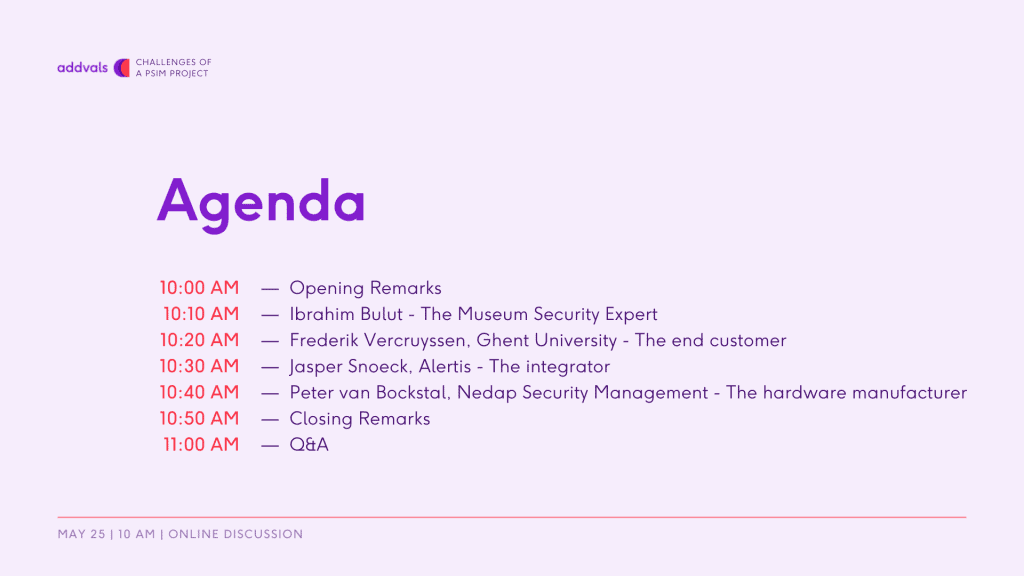 addvals CHALLENGES OF A PSIM PROJECT

Agenda

10:00 AM — Opening Remarks
10:10 AM — Ibrahim Bulut - The Museum Security Expert
10:20 AM — Frederik Vercruyssen, Ghent University - The end customer
10:30 AM — Jasper Snoeck, Alertis - The integrator
10:40 AM — Peter van Bockstal, Nedap Security Management - The hardware manufacturer
10:50 AM — Closing Remarks
11:00 AM — Q&A

MAY 25 | 10 AM | ONLINE DISCUSSION